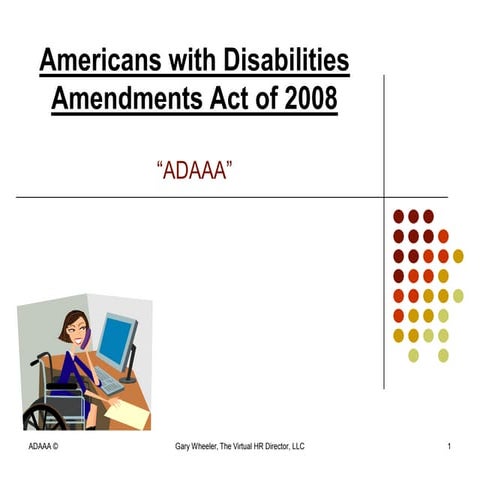 Americans with Disabilities Amendments Act of 2008

“ADAAA”

ADAAA ©

Gary Wheeler, The Virtual HR Director, LLC

1